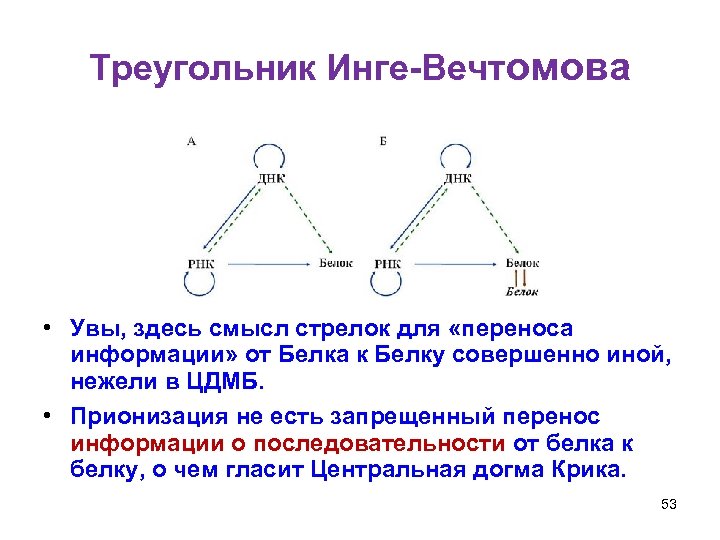 Треугольник Инге-Вечтомова

А

ДНК

РНК

Белок

Б

ДНК

РНК

Белок

Белок

• Увы, здесь смысл стрелок для «переноса информации» от Белка к Белку совершенно иной, нежели в ЦДМБ.

• Прионизация не есть запрещенный перенос информации о последовательности от белка к белку, о чем гласит Центральная догма Крика.

53